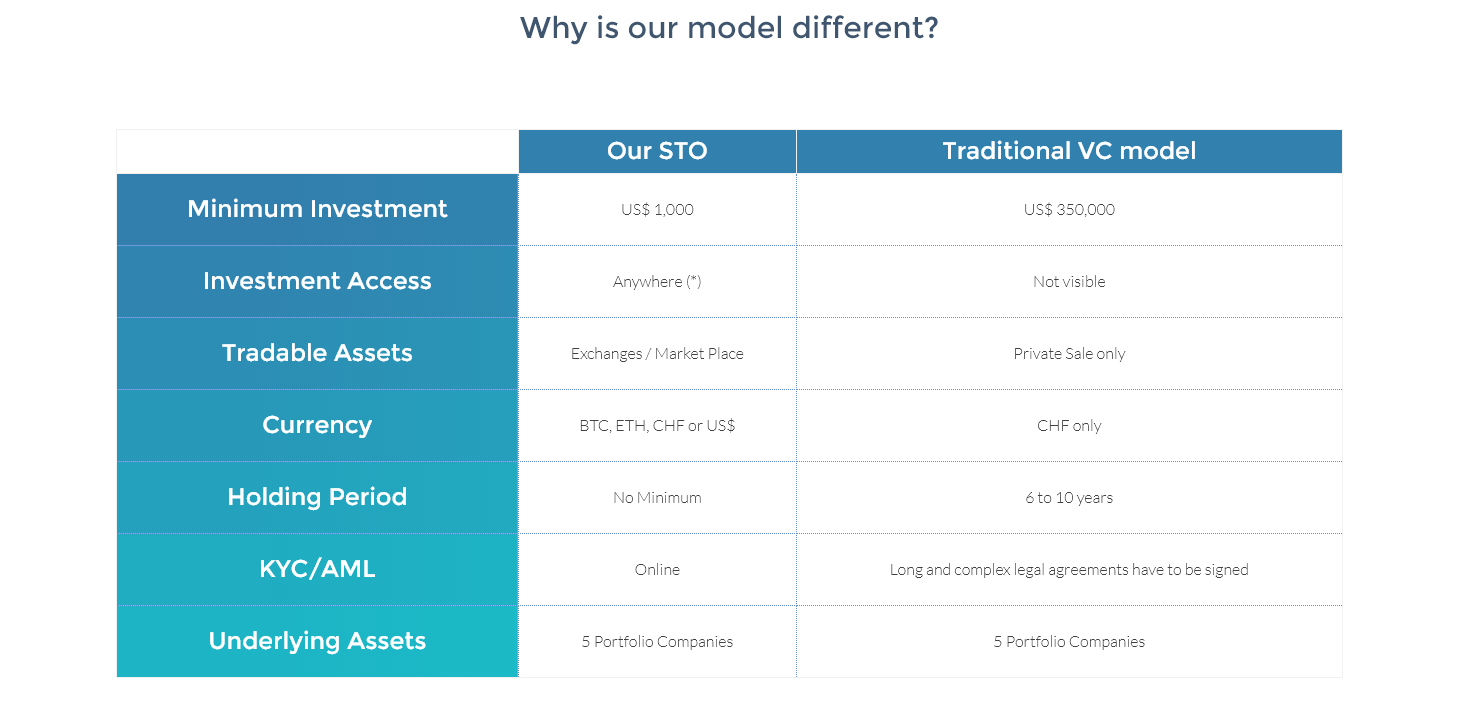 Why is our model different?

| | Our STO | Traditional VC model |
|---|---|---|
| Minimum Investment | US$ 1,000 | US$ 350,000 |
| Investment Access | Anywhere (*) | Not visible |
| Tradable Assets | Exchanges / Market Place | Private Sale only |
| Currency | BTC, ETH, CHF or US$ | CHF only |
| Holding Period | No Minimum | 6 to 10 years |
| KYC/AML | Online | Long and complex legal agreements have to be signed |
| Underlying Assets | 5 Portfolio Companies | 5 Portfolio Companies |